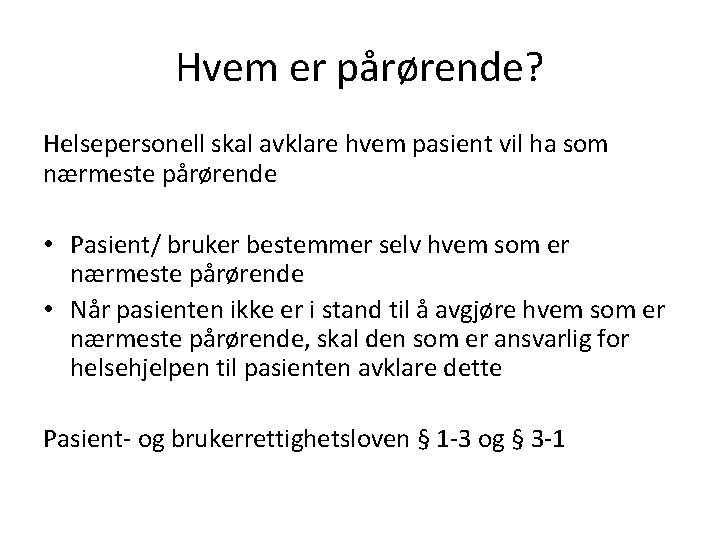 Hvem er pårørende?

Helsepersonell skal avklare hvem pasient vil ha som nærmeste pårørende

• Pasient/ bruker bestemmer selv hvem som er nærmeste pårørende
• Når pasienten ikke er i stand til å avgjøre hvem som er nærmeste pårørende, skal den som er ansvarlig for helsehjelpen til pasienten avklare dette

Pasient- og brukerrettighetsloven § 1-3 og § 3-1